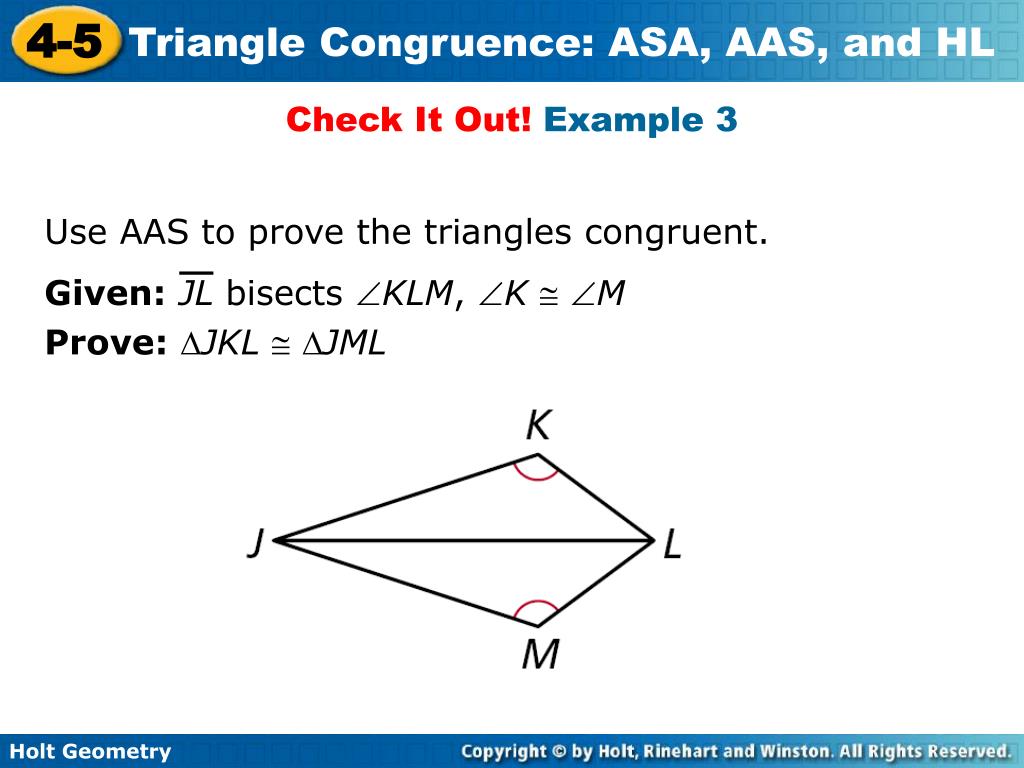 4-5 Triangle Congruence: ASA, AAS, and HL

Check It Out! Example 3

Use AAS to prove the triangles congruent.

Given: $\overline{JL}$ bisects $\angle KLM$, $\angle K \cong \angle M$

Prove: $\triangle JKL \cong \triangle JML$

K

J

L

M

Holt Geometry

Copyright © by Holt, Rinehart and Winston. All Rights Reserved.